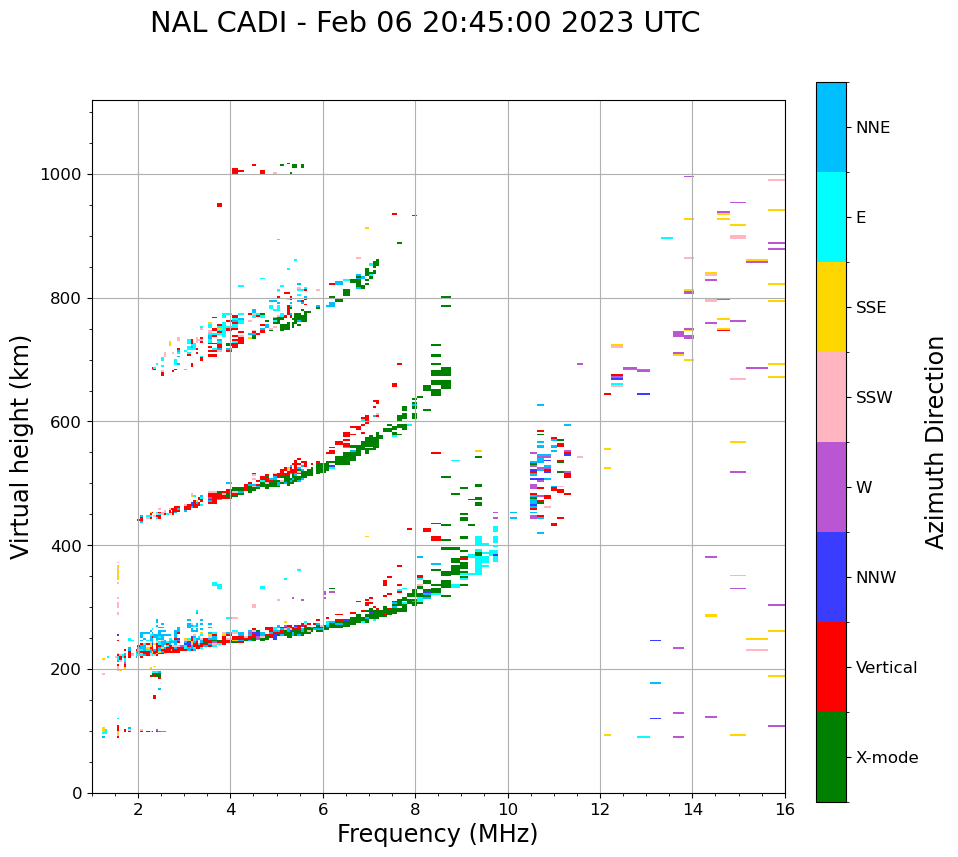 NAL CADI - Feb 06 20:45:00 2023 UTC

Virtual height (km)

1000
800
600
400
200
0

2
4
6
8
10
12
14
16

Frequency (MHz)

NNE
E
SSE
SSW
W
NNW
Vertical
X-mode

Azimuth Direction